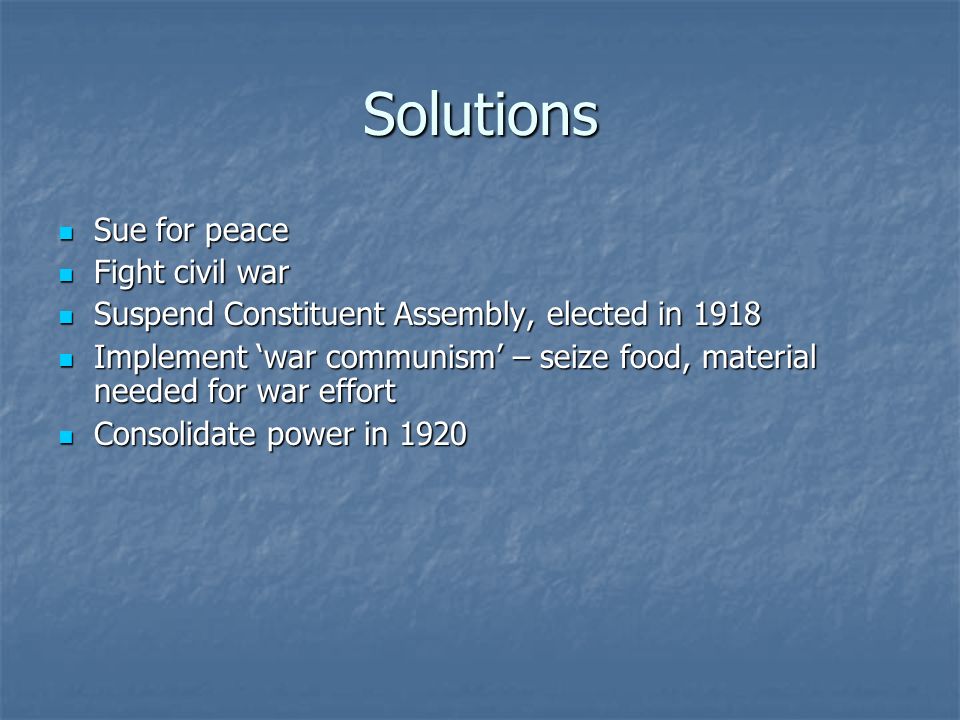 Solutions

- Sue for peace
- Fight civil war
- Suspend Constituent Assembly, elected in 1918
- Implement ‘war communism’ – seize food, material needed for war effort
- Consolidate power in 1920